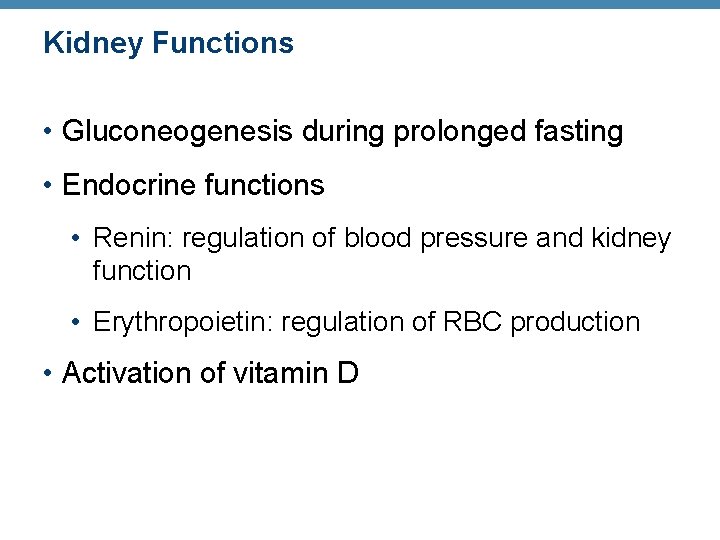 Kidney Functions

• Gluconeogenesis during prolonged fasting

• Endocrine functions

• Renin: regulation of blood pressure and kidney function

• Erythropoietin: regulation of RBC production

• Activation of vitamin D